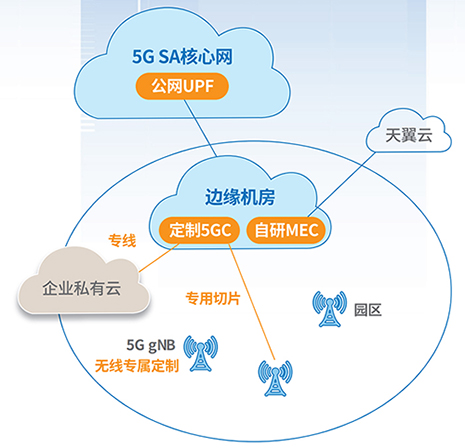 5G SA核心网
公网UPF

天翼云

边缘机房
定制5GC
自研MEC

专线

企业私有云

专用切片

园区

5G gNB
无线专属定制